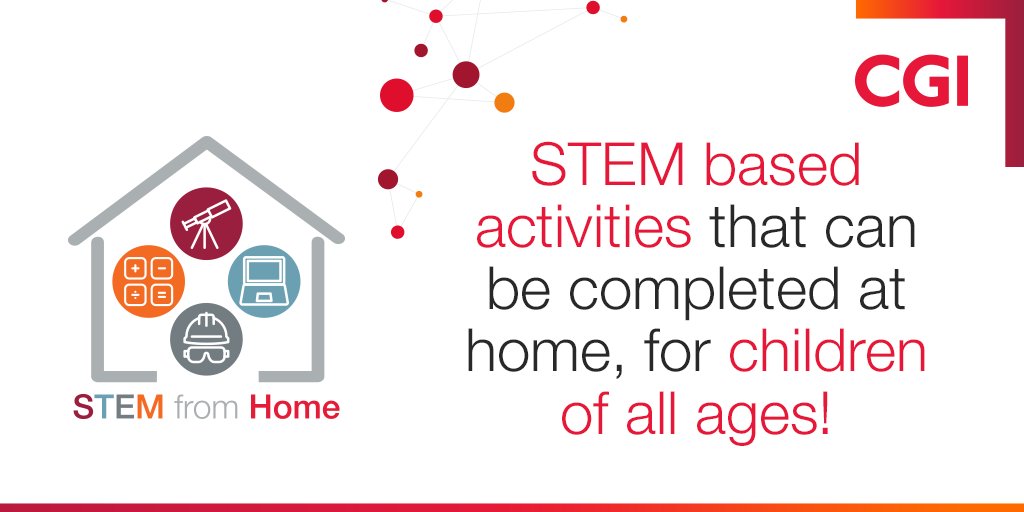 CGI

STEM from Home

STEM based activities that can be completed at home, for children of all ages!